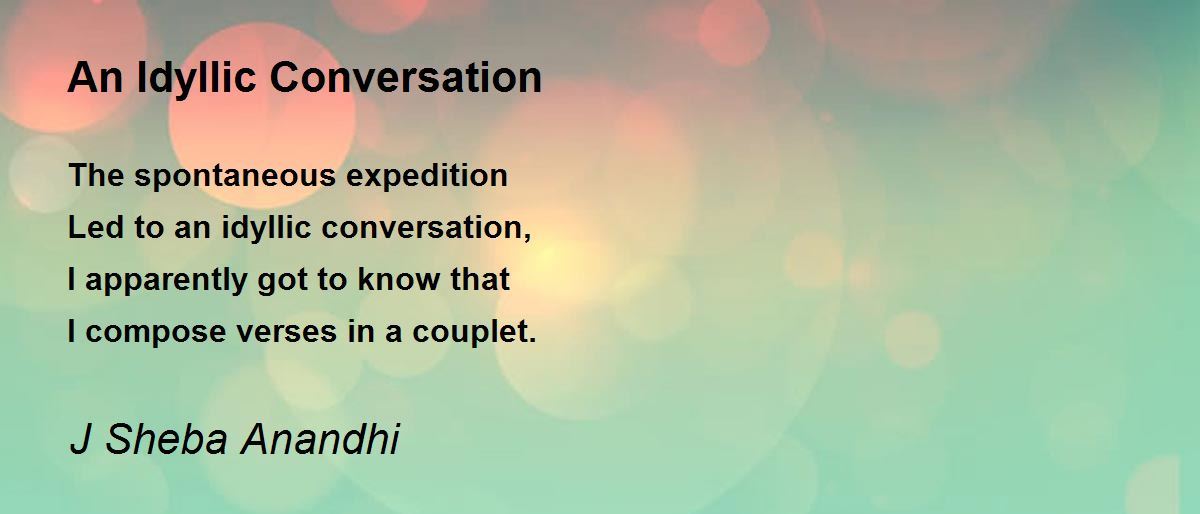 An Idyllic Conversation

The spontaneous expedition
Led to an idyllic conversation,
I apparently got to know that
I compose verses in a couplet.

J Sheba Anandhi